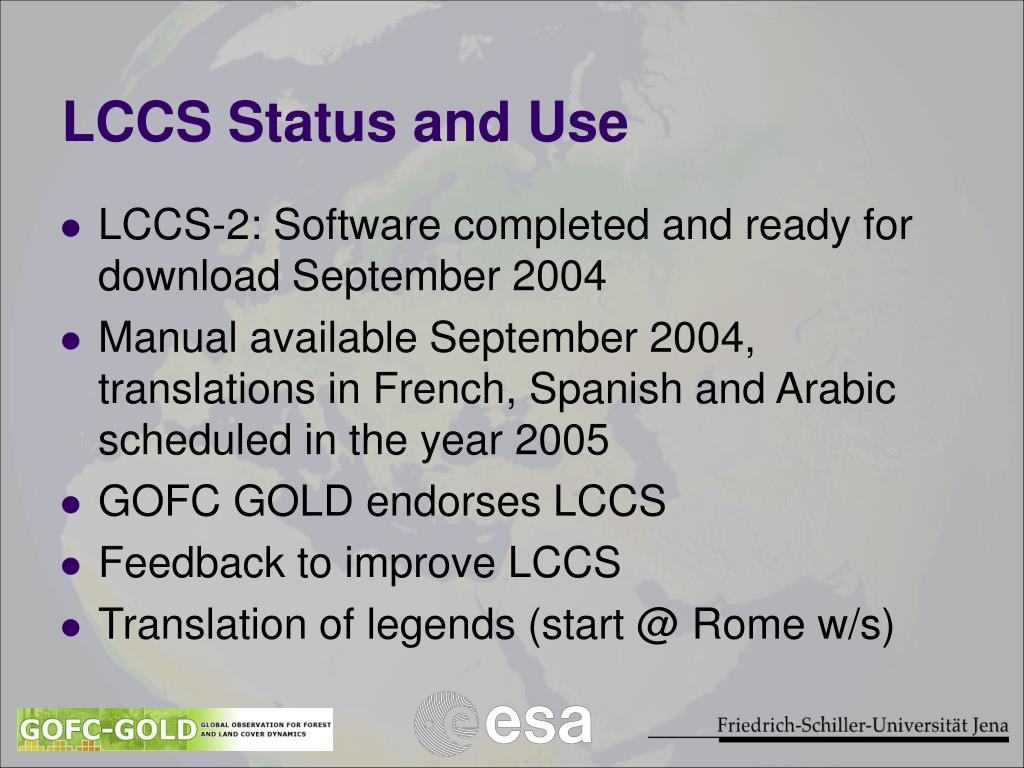 LCCS Status and Use

- LCCS-2: Software completed and ready for download September 2004
- Manual available September 2004, translations in French, Spanish and Arabic scheduled in the year 2005
- GOFC GOLD endorses LCCS
- Feedback to improve LCCS
- Translation of legends (start @ Rome w/s)

GOFC-GOLD GLOBAL OBSERVATION FOR FOREST AND LAND COVER DYNAMICS

esa

Friedrich-Schiller-Universität Jena